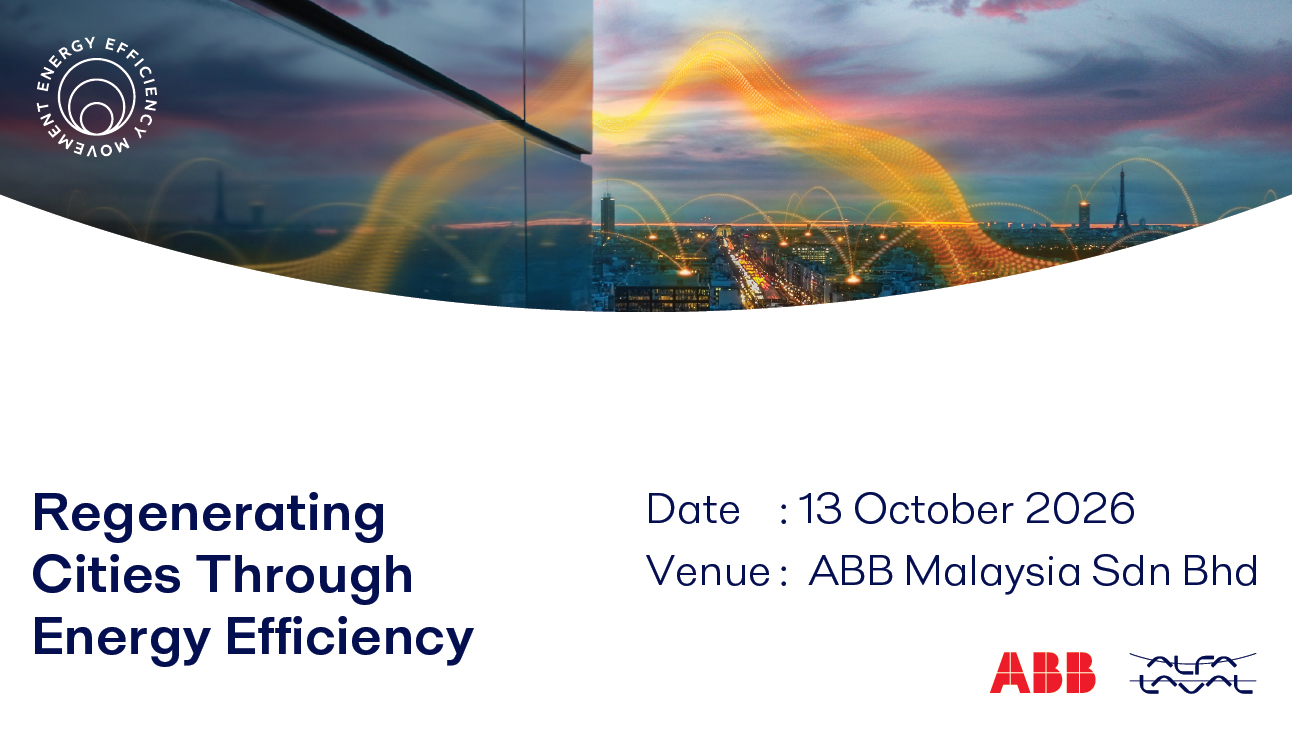 ENERGY EFFICIENCY MOVEMENT

Regenerating Cities Through Energy Efficiency

Date : 13 October 2026

Venue : ABB Malaysia Sdn Bhd

ABB

ALFA LAVAL